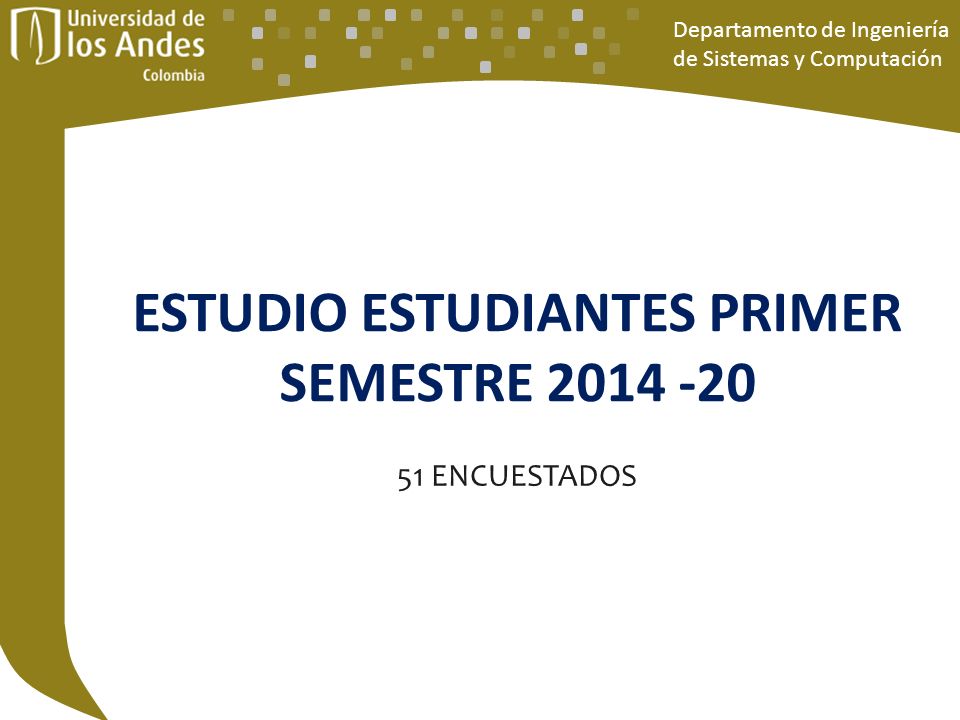 Universidad de los Andes
Colombia

Departamento de Ingeniería de Sistemas y Computación

ESTUDIO ESTUDIANTES PRIMER SEMESTRE 2014 -20

51 ENCUESTADOS